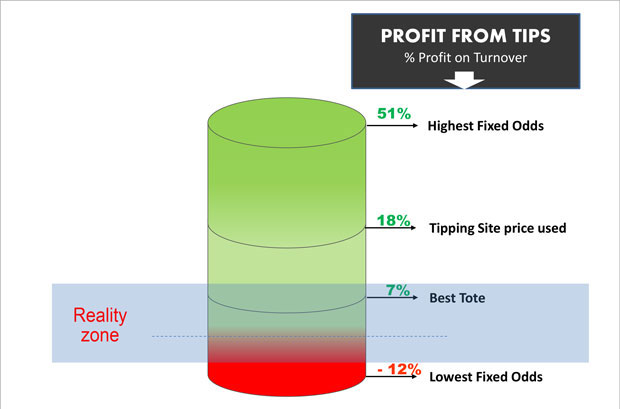 PROFIT FROM TIPS
% Profit on Turnover

51% Highest Fixed Odds

18% Tipping Site price used

7% Best Tote

Reality zone

- 12% Lowest Fixed Odds